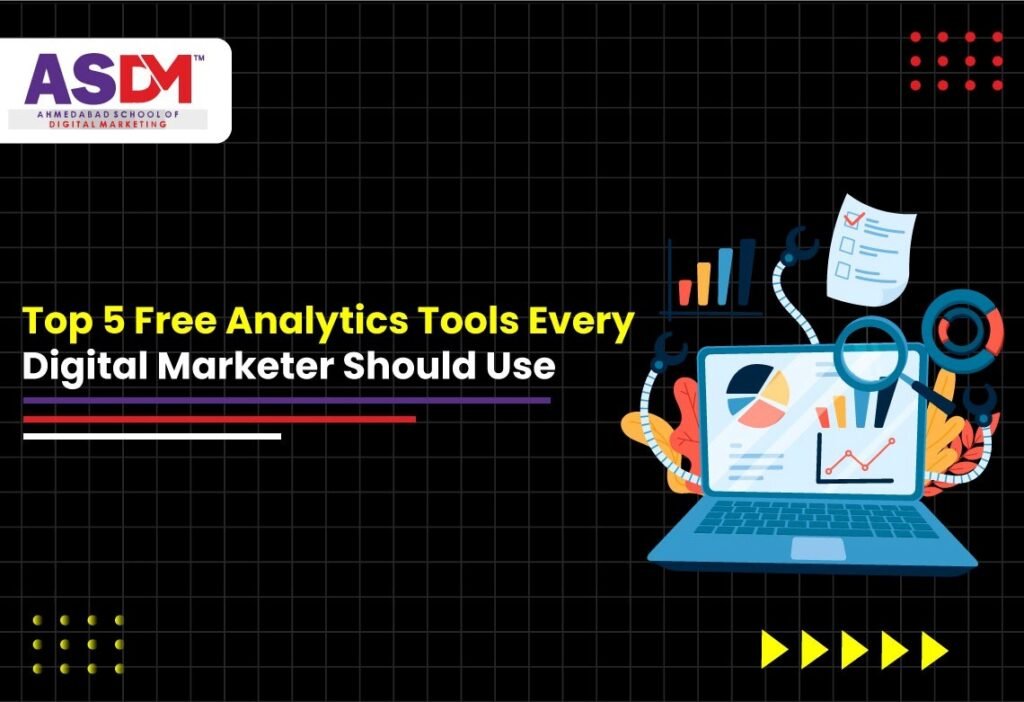 ASDM™
AHMEDABAD SCHOOL OF DIGITAL MARKETING

Top 5 Free Analytics Tools Every Digital Marketer Should Use